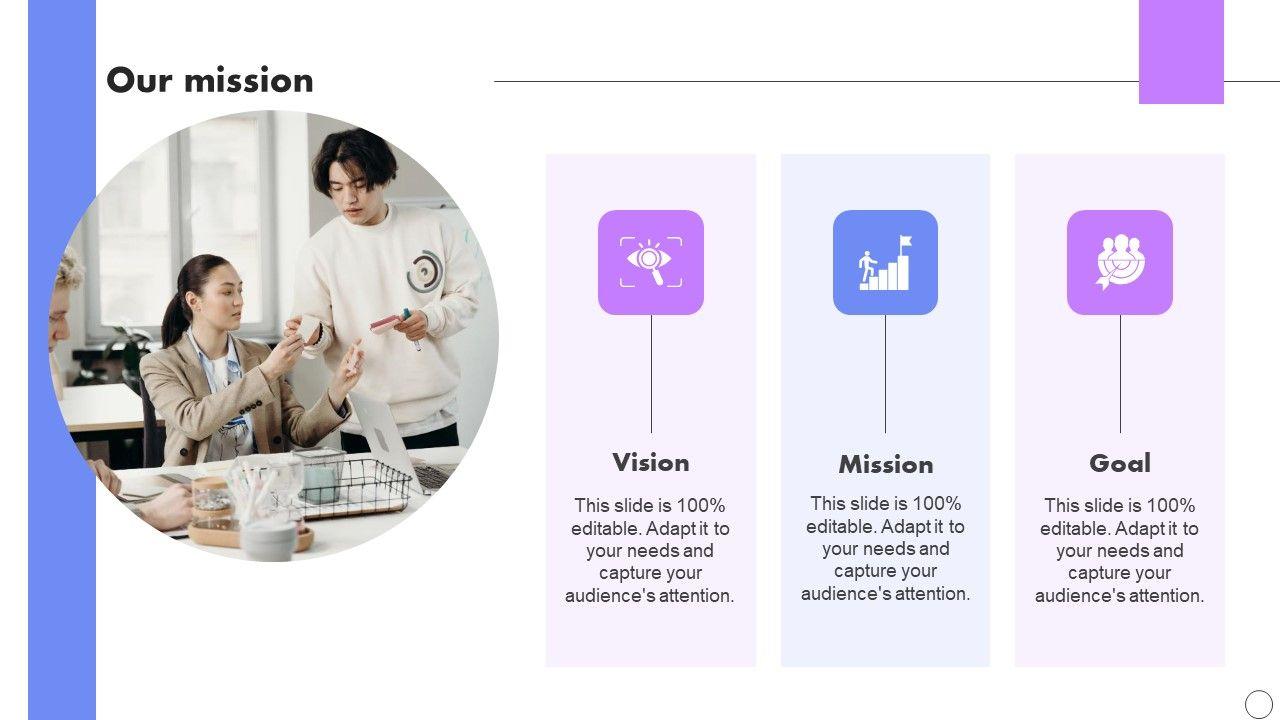 Our mission

Vision

This slide is 100% editable. Adapt it to your needs and capture your audience's attention.

Mission

This slide is 100% editable. Adapt it to your needs and capture your audience's attention.

Goal

This slide is 100% editable. Adapt it to your needs and capture your audience's attention.